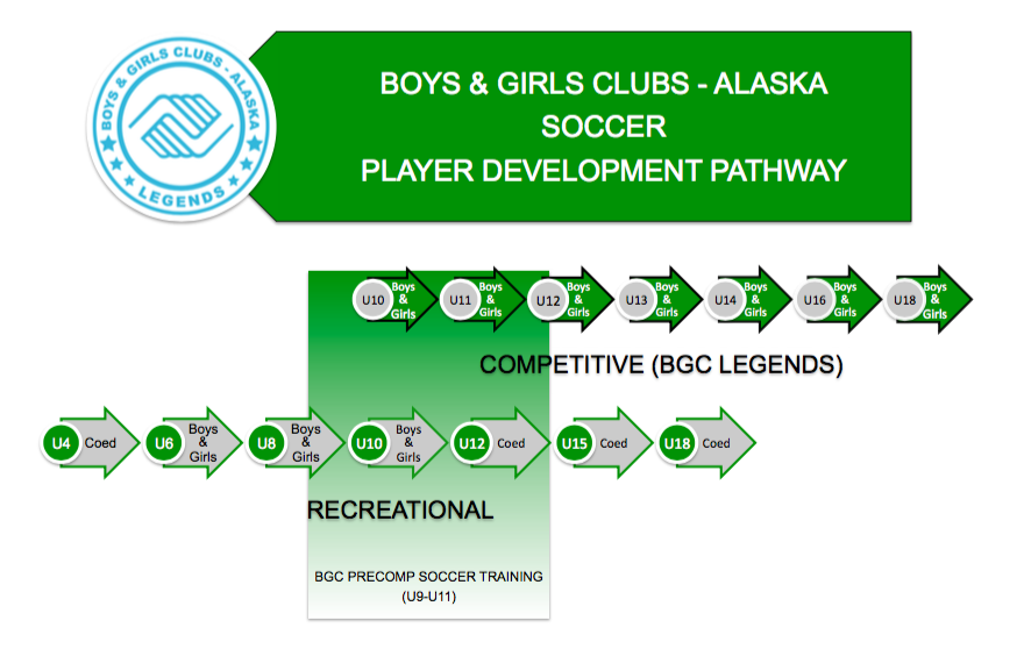 BOYS & GIRLS CLUBS - ALASKA
LEGENDS

BOYS & GIRLS CLUBS - ALASKA
SOCCER
PLAYER DEVELOPMENT PATHWAY

U10 Boys & Girls
U11 Boys & Girls
U12 Boys & Girls
U13 Boys & Girls
U14 Boys & Girls
U16 Boys & Girls
U18 Boys & Girls

COMPETITIVE (BGC LEGENDS)

U4 Coed
U6 Boys & Girls
U8 Boys & Girls
U10 Boys & Girls
U12 Coed
U15 Coed
U18 Coed

RECREATIONAL

BGC PRECOMP SOCCER TRAINING (U9-U11)